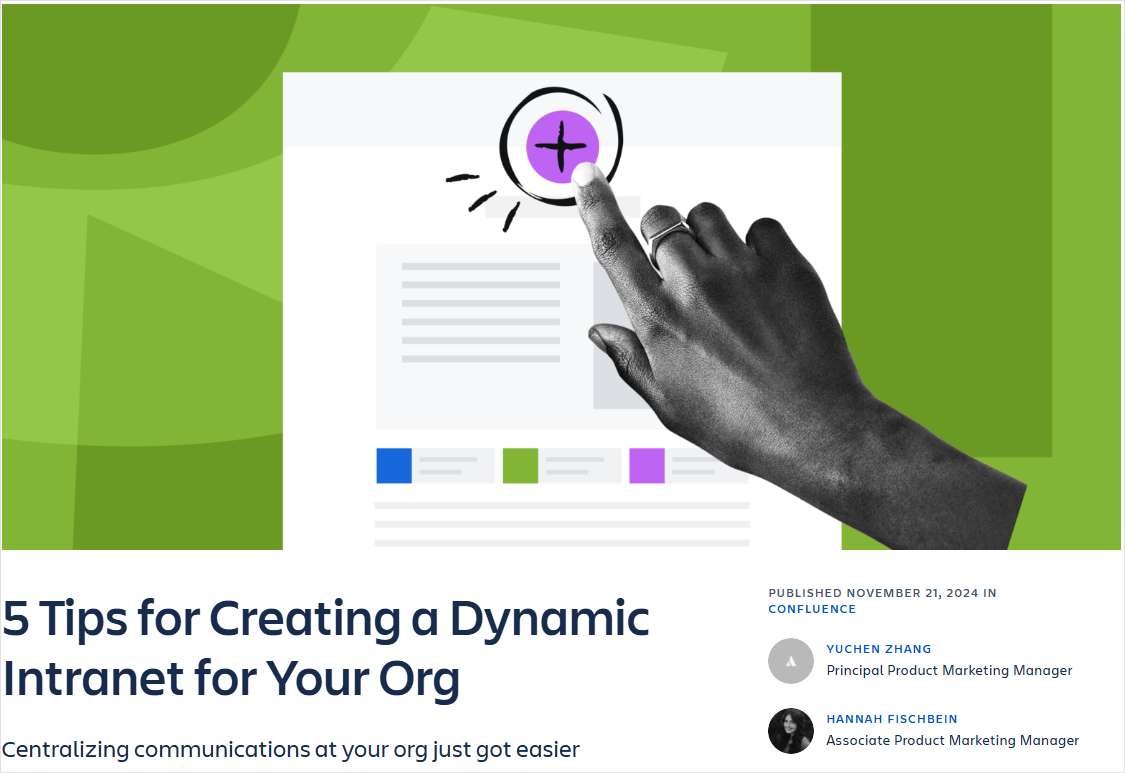 5 Tips for Creating a Dynamic Intranet for Your Org

Centralizing communications at your org just got easier

PUBLISHED NOVEMBER 21, 2024 IN CONFLUENCE

YUCHEN ZHANG
Principal Product Marketing Manager

HANNAH FISCHBEIN
Associate Product Marketing Manager